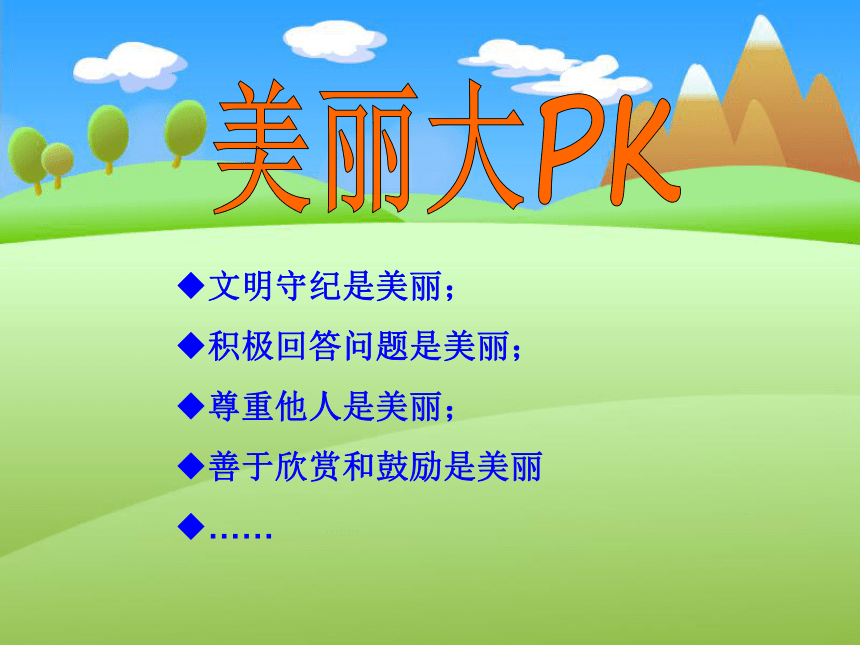 美丽大PK

◆文明守纪是美丽；

◆积极回答问题是美丽；

◆尊重他人是美丽；

◆善于欣赏和鼓励是美丽

◆……